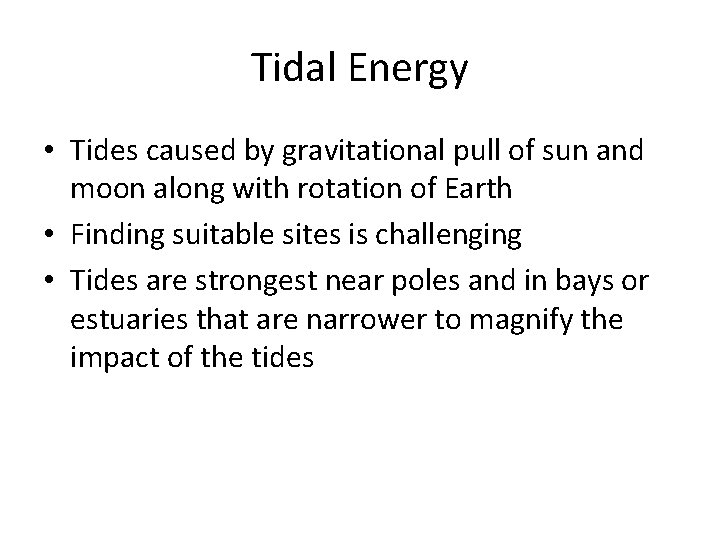 Tidal Energy

• Tides caused by gravitational pull of sun and moon along with rotation of Earth
• Finding suitable sites is challenging
• Tides are strongest near poles and in bays or estuaries that are narrower to magnify the impact of the tides